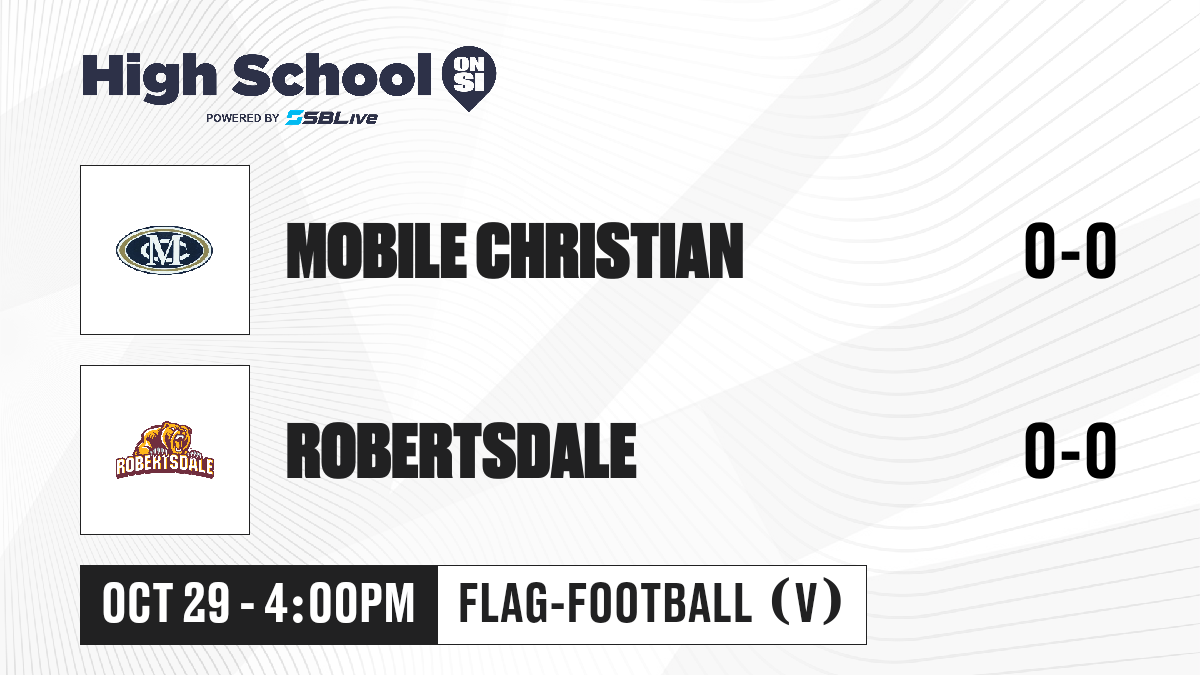 High School ON SI
POWERED BY SBLive

MC

MOBILE CHRISTIAN

0-0

ROBERTSDALE

ROBERTSDALE

0-0

OCT 29 - 4:00PM

FLAG-FOOTBALL (V)